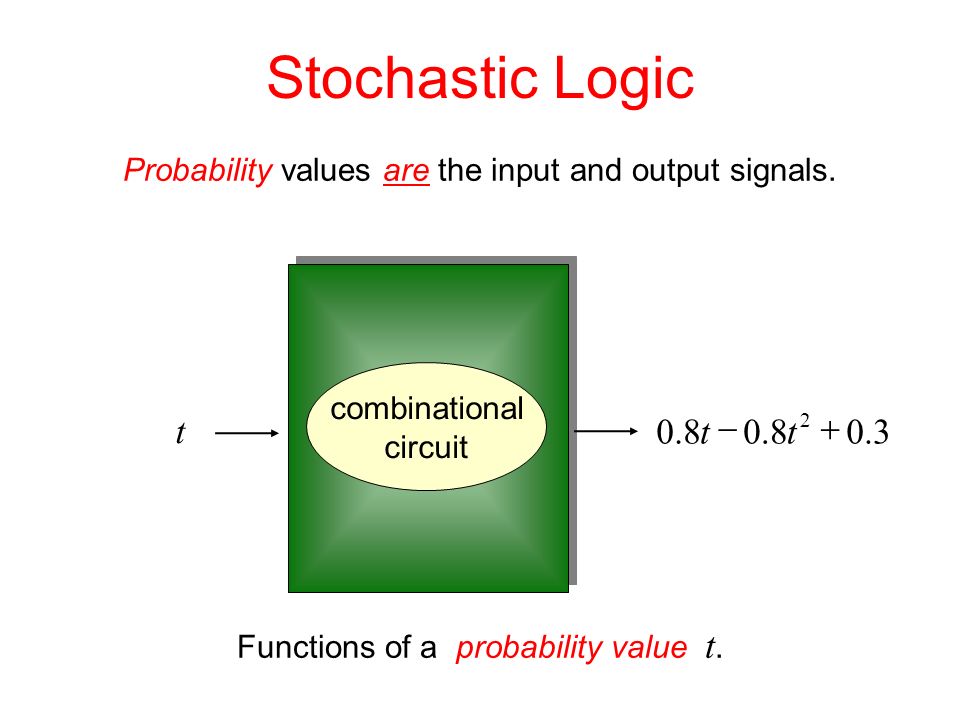 Stochastic Logic

Probability values are the input and output signals.

$t$

combinational circuit

$0.8t - 0.8t^2 + 0.3$

Functions of a probability value $t$.